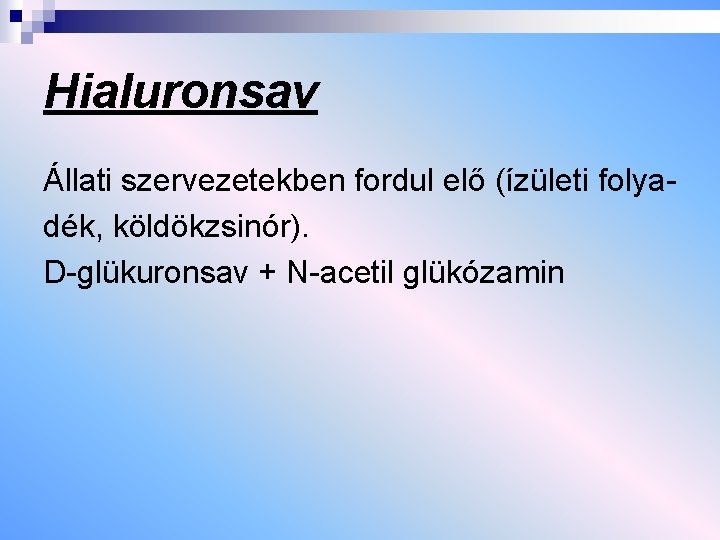 Hialuronsav

Állati szervezetekben fordul elő (ízületi folyadék, köldökzsinór).
D-glükuronsav + N-acetil glükózamin